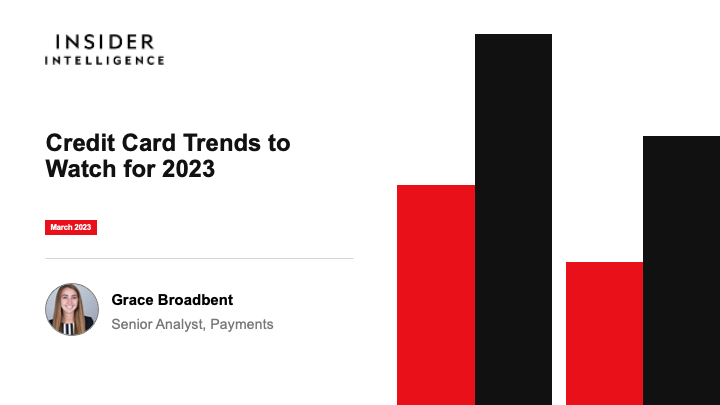 INSIDER
INTELLIGENCE

Credit Card Trends to Watch for 2023

March 2023

Grace Broadbent

Senior Analyst, Payments